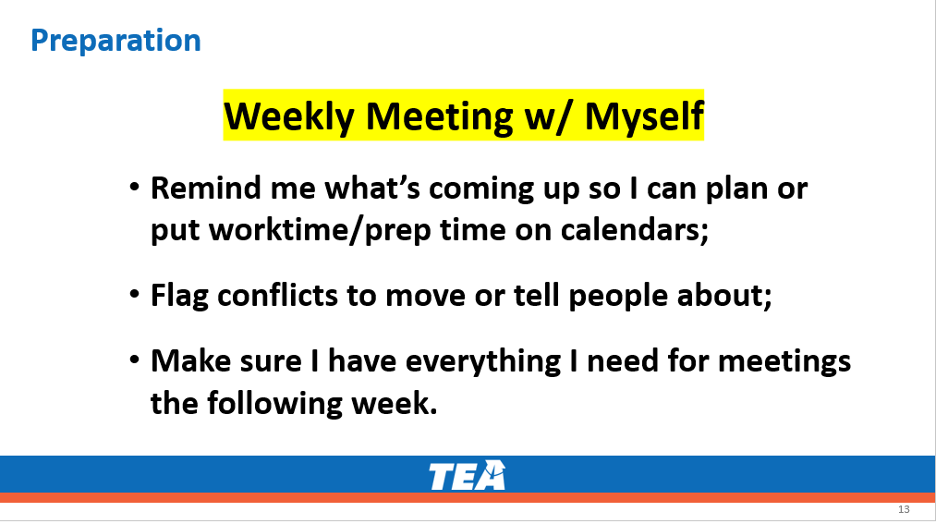 Preparation

Weekly Meeting w/ Myself

• Remind me what's coming up so I can plan or put worktime/prep time on calendars;

• Flag conflicts to move or tell people about;

• Make sure I have everything I need for meetings the following week.

TEA

13